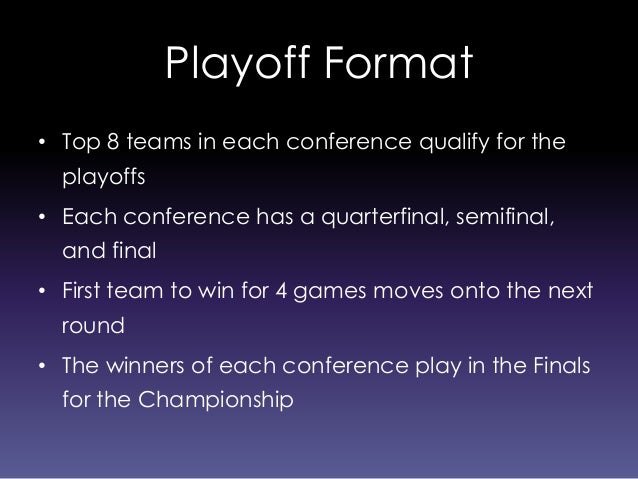 Playoff Format

• Top 8 teams in each conference qualify for the playoffs
• Each conference has a quarterfinal, semifinal, and final
• First team to win for 4 games moves onto the next round
• The winners of each conference play in the Finals for the Championship